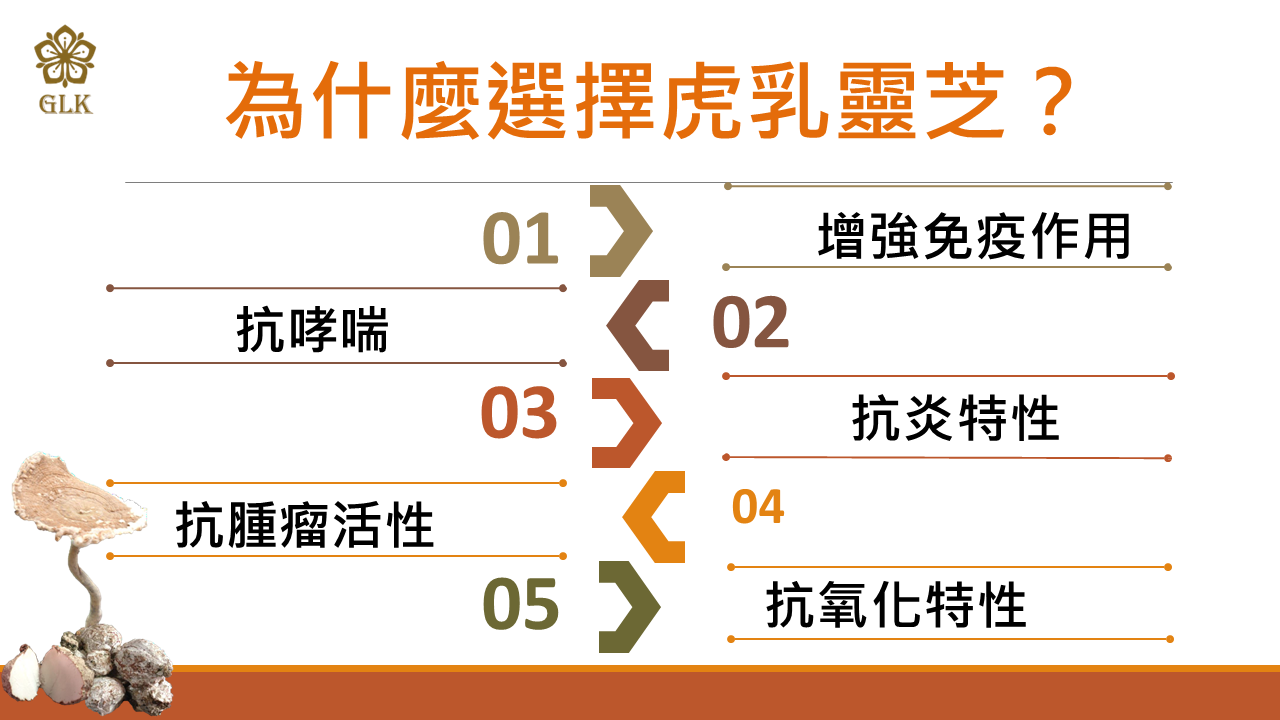 GLK

為什麼選擇虎乳靈芝？

01
增強免疫作用

抗哮喘
02

03
抗炎特性

抗腫瘤活性
04

05
抗氧化特性